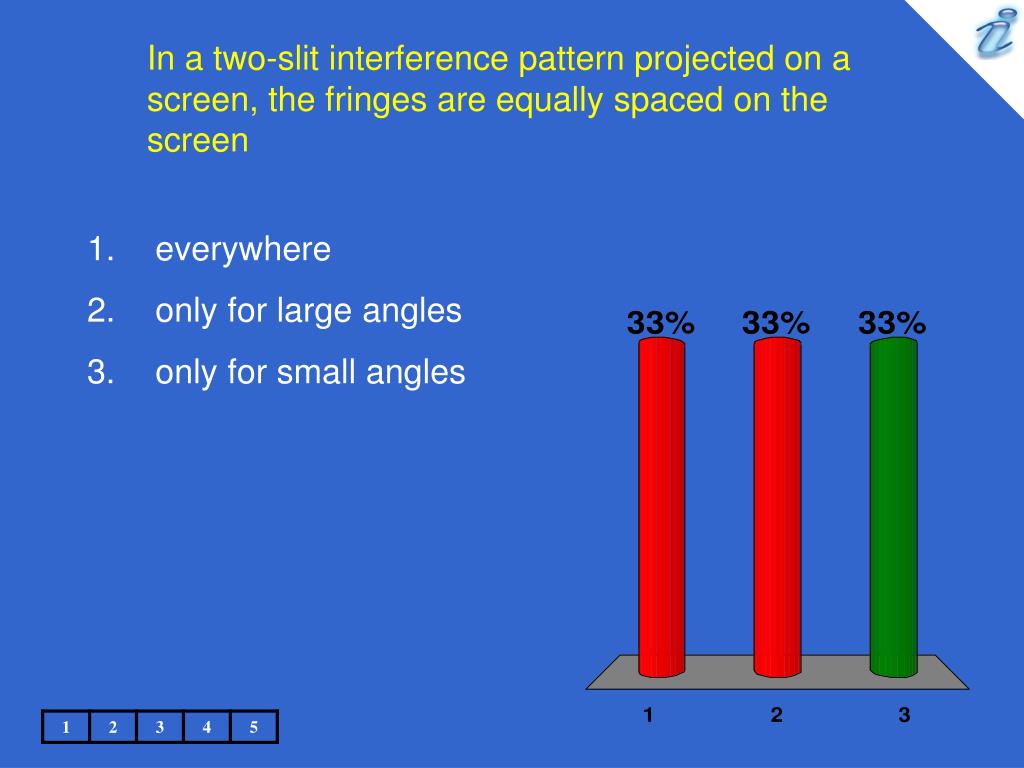 In a two-slit interference pattern projected on a screen, the fringes are equally spaced on the screen

1. everywhere
2. only for large angles
3. only for small angles

33% 33% 33%

1 2 3

| 1 | 2 | 3 | 4 | 5 |
|---|---|---|---|---|